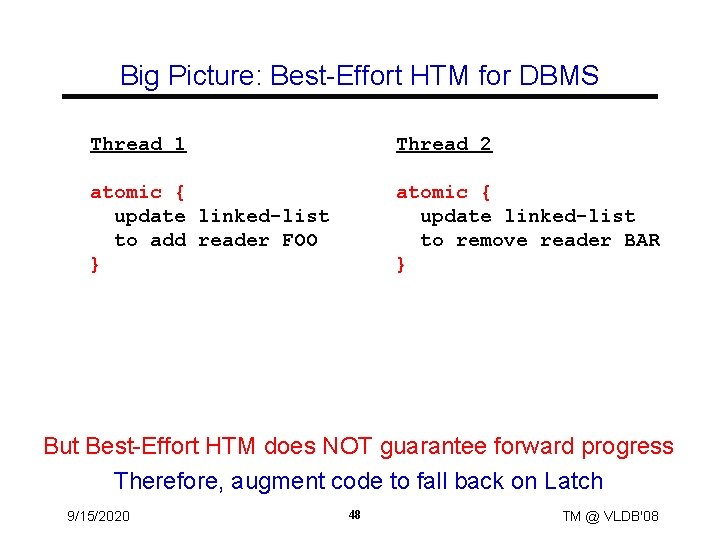 Big Picture: Best-Effort HTM for DBMS

Thread 1

atomic {
 update linked-list
 to add reader FOO
}

Thread 2

atomic {
 update linked-list
 to remove reader BAR
}

But Best-Effort HTM does NOT guarantee forward progress

Therefore, augment code to fall back on Latch

9/15/2020

48

TM @ VLDB'08